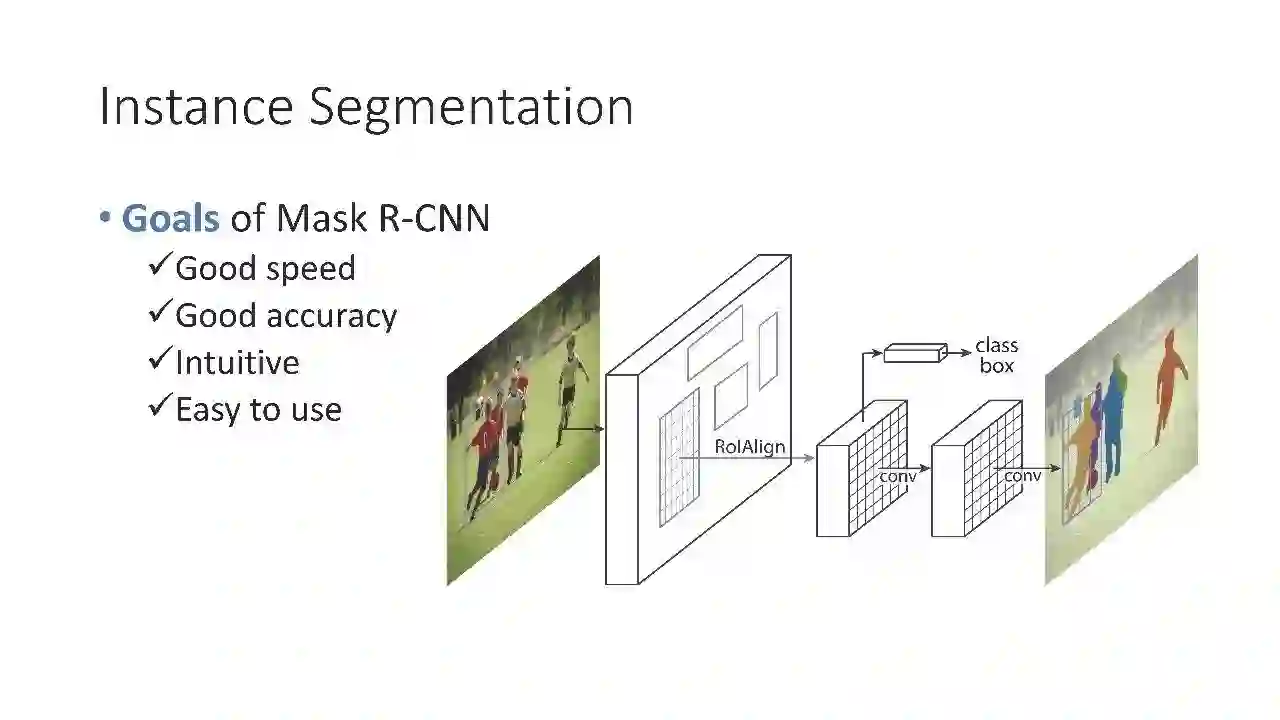 Instance Segmentation

• Goals of Mask R-CNN
✓Good speed
✓Good accuracy
✓Intuitive
✓Easy to use

RoIAlign
class
box
conv
conv